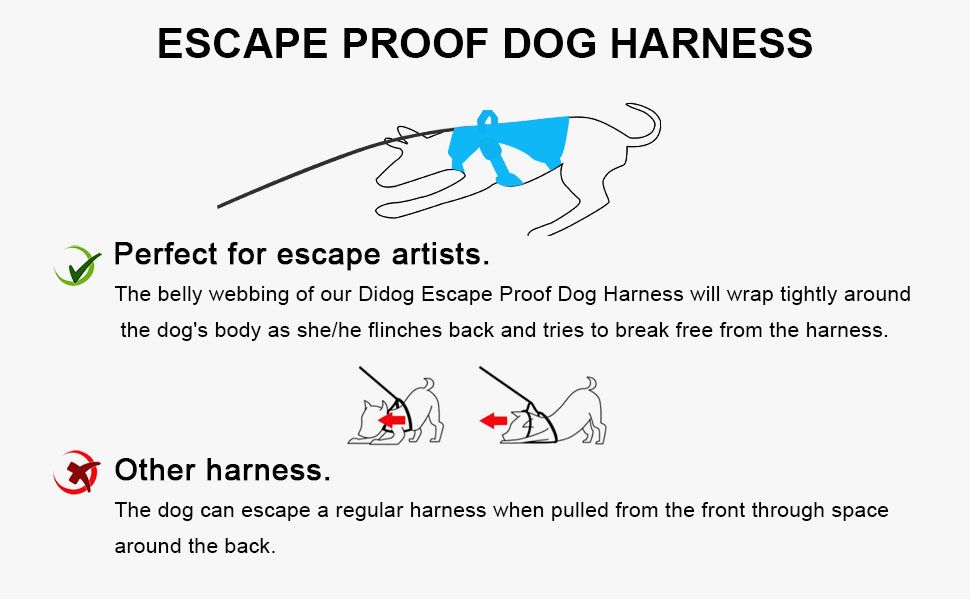 ESCAPE PROOF DOG HARNESS

Perfect for escape artists.

The belly webbing of our Didog Escape Proof Dog Harness will wrap tightly around the dog's body as she/he flinches back and tries to break free from the harness.

Other harness.

The dog can escape a regular harness when pulled from the front through space around the back.